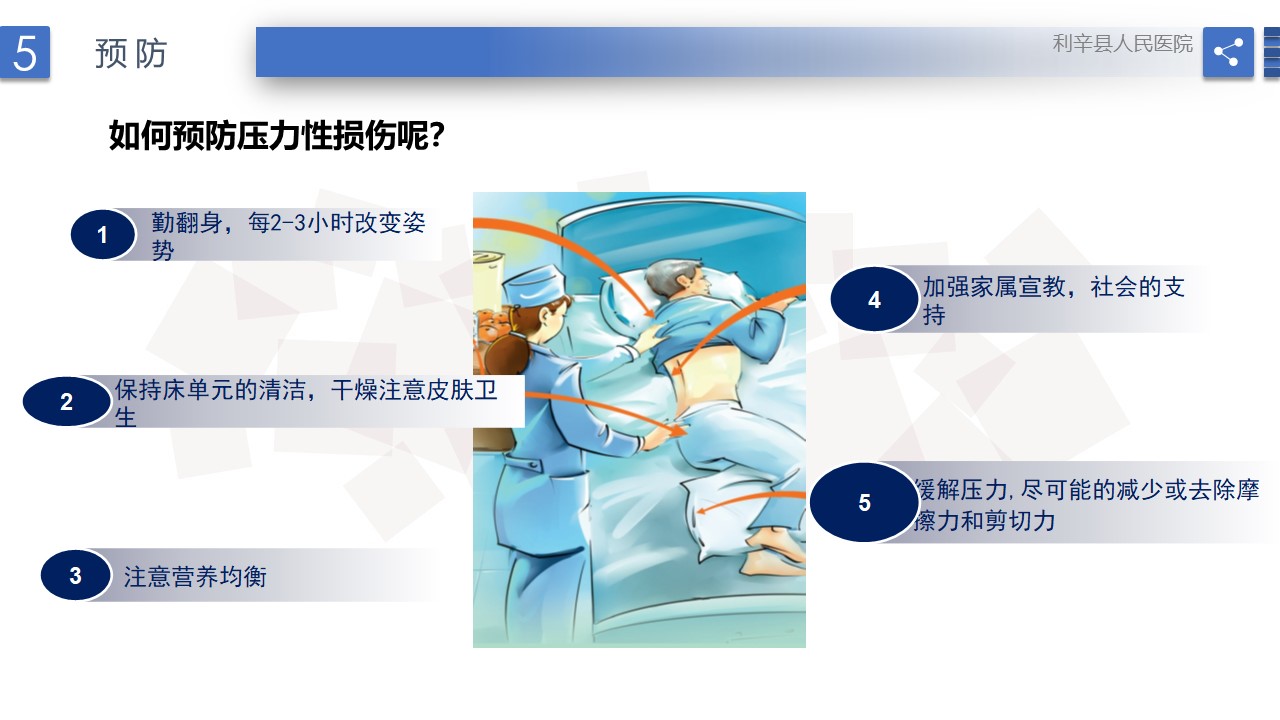 5 预防

利辛县人民医院

如何预防压力性损伤呢?

1 勤翻身，每2-3小时改变姿势

2 保持床单元的清洁，干燥注意皮肤卫生

3 注意营养均衡

4 加强家属宣教，社会的支持

5 缓解压力，尽可能的减少或去除摩擦力和剪切力